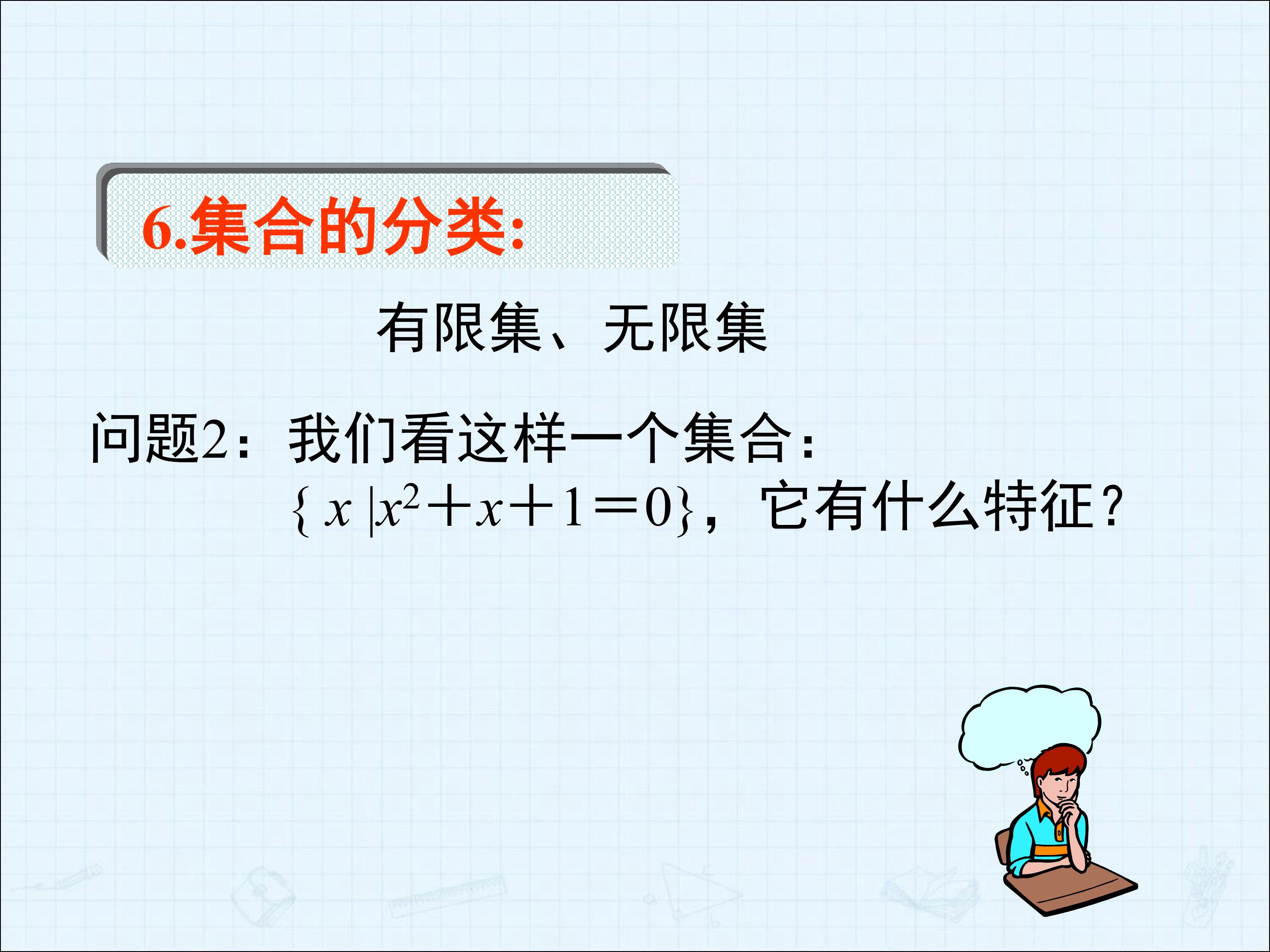 6.集合的分类:

有限集、无限集

问题2：我们看这样一个集合：

$\{x|x^2+x+1=0\}$，它有什么特征？